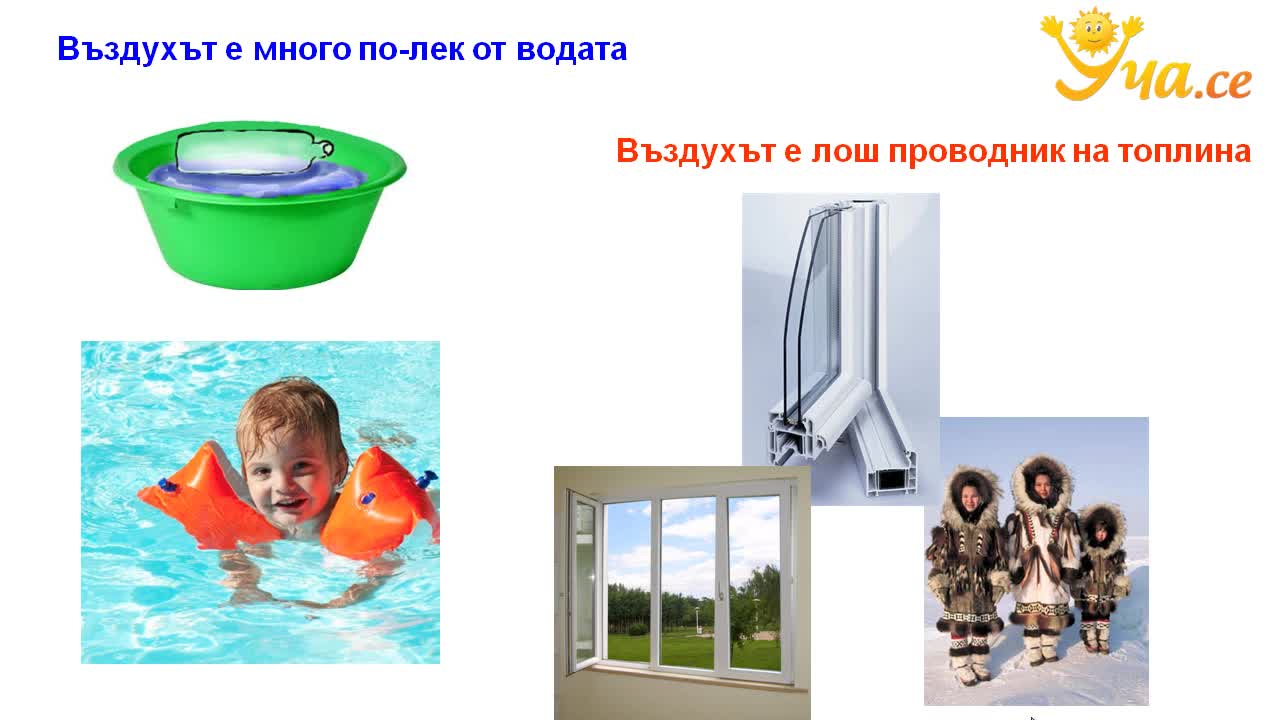 Въздухът е много по-лек от водата

Уча.се

Въздухът е лош проводник на топлина